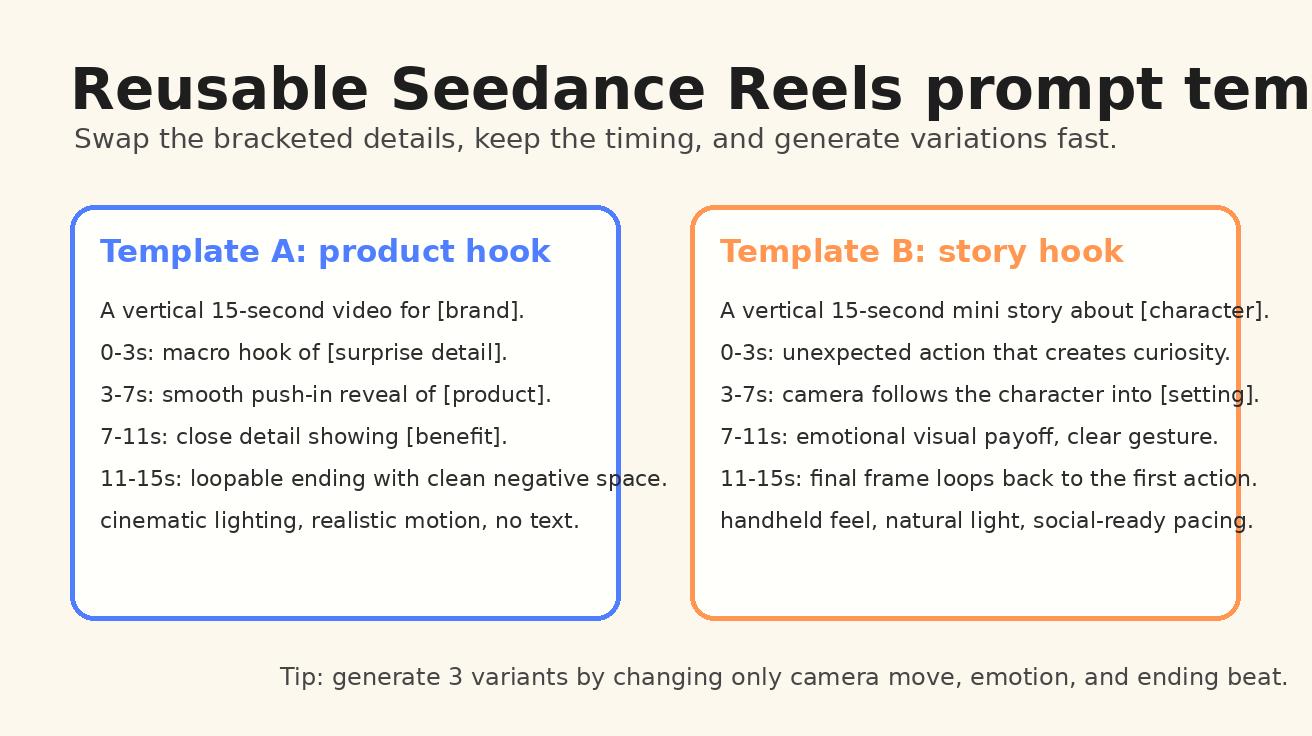 Reusable Seedance Reels prompt tem

Swap the bracketed details, keep the timing, and generate variations fast.

Template A: product hook

A vertical 15-second video for [brand].

0-3s: macro hook of [surprise detail].

3-7s: smooth push-in reveal of [product].

7-11s: close detail showing [benefit].

11-15s: loopable ending with clean negative space.

cinematic lighting, realistic motion, no text.

Template B: story hook

A vertical 15-second mini story about [character].

0-3s: unexpected action that creates curiosity.

3-7s: camera follows the character into [setting].

7-11s: emotional visual payoff, clear gesture.

11-15s: final frame loops back to the first action.

handheld feel, natural light, social-ready pacing.

Tip: generate 3 variants by changing only camera move, emotion, and ending beat.